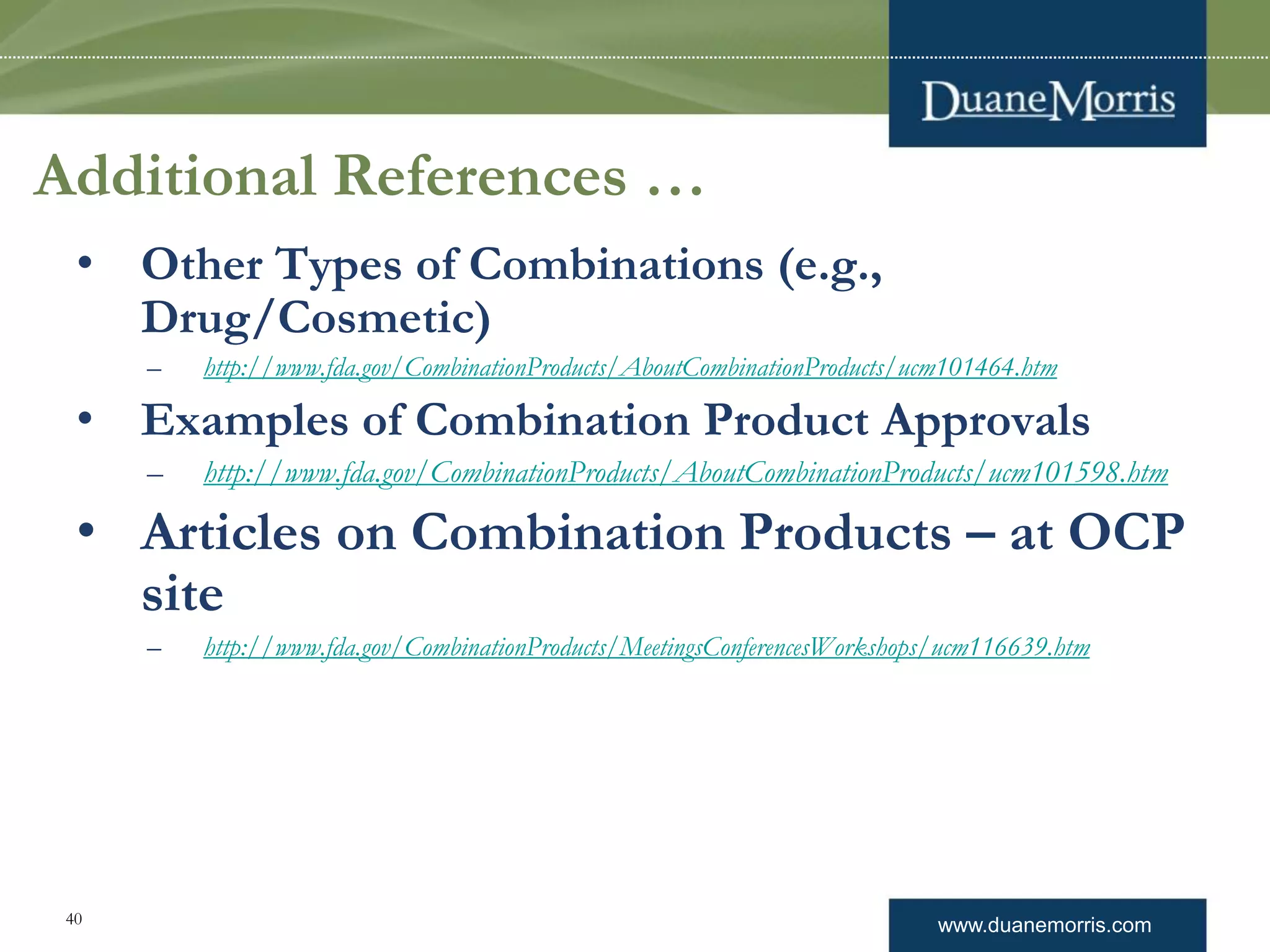 DuaneMorris

Additional References …

• Other Types of Combinations (e.g., Drug/Cosmetic)
– http://www.fda.gov/CombinationProducts/AboutCombinationProducts/ucm101464.htm

• Examples of Combination Product Approvals
– http://www.fda.gov/CombinationProducts/AboutCombinationProducts/ucm101598.htm

• Articles on Combination Products – at OCP site
– http://www.fda.gov/CombinationProducts/MeetingsConferencesWorkshops/ucm116639.htm

40

www.duanemorris.com